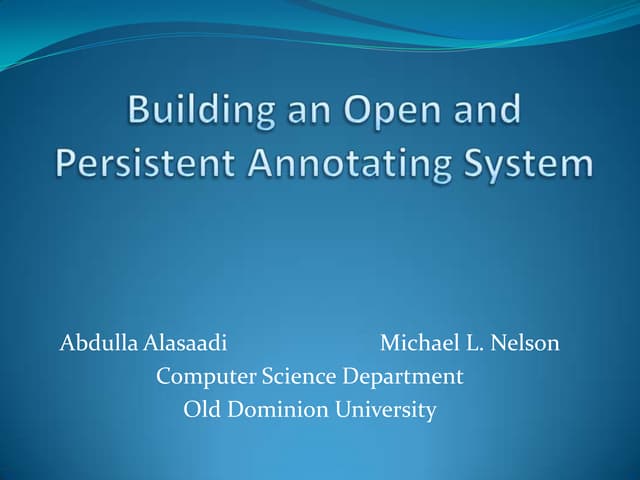 Building an Open and Persistent Annotating System

Abdulla Alasaadi Michael L. Nelson
Computer Science Department
Old Dominion University